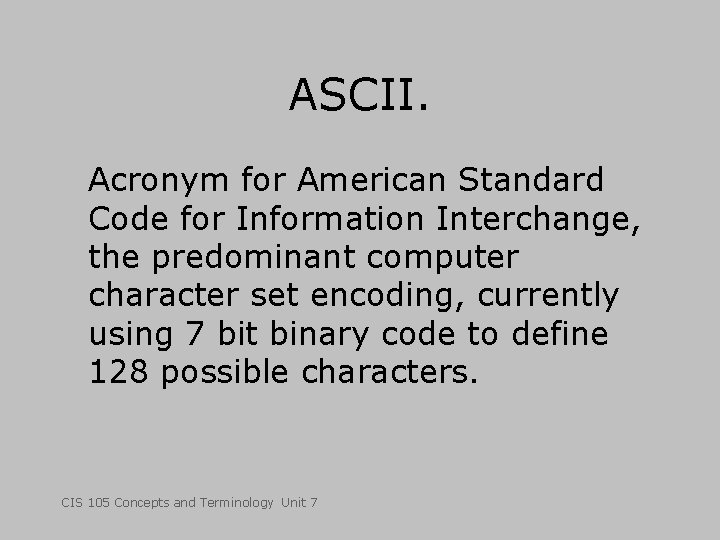 ASCII.

Acronym for American Standard Code for Information Interchange, the predominant computer character set encoding, currently using 7 bit binary code to define 128 possible characters.

CIS 105 Concepts and Terminology Unit 7